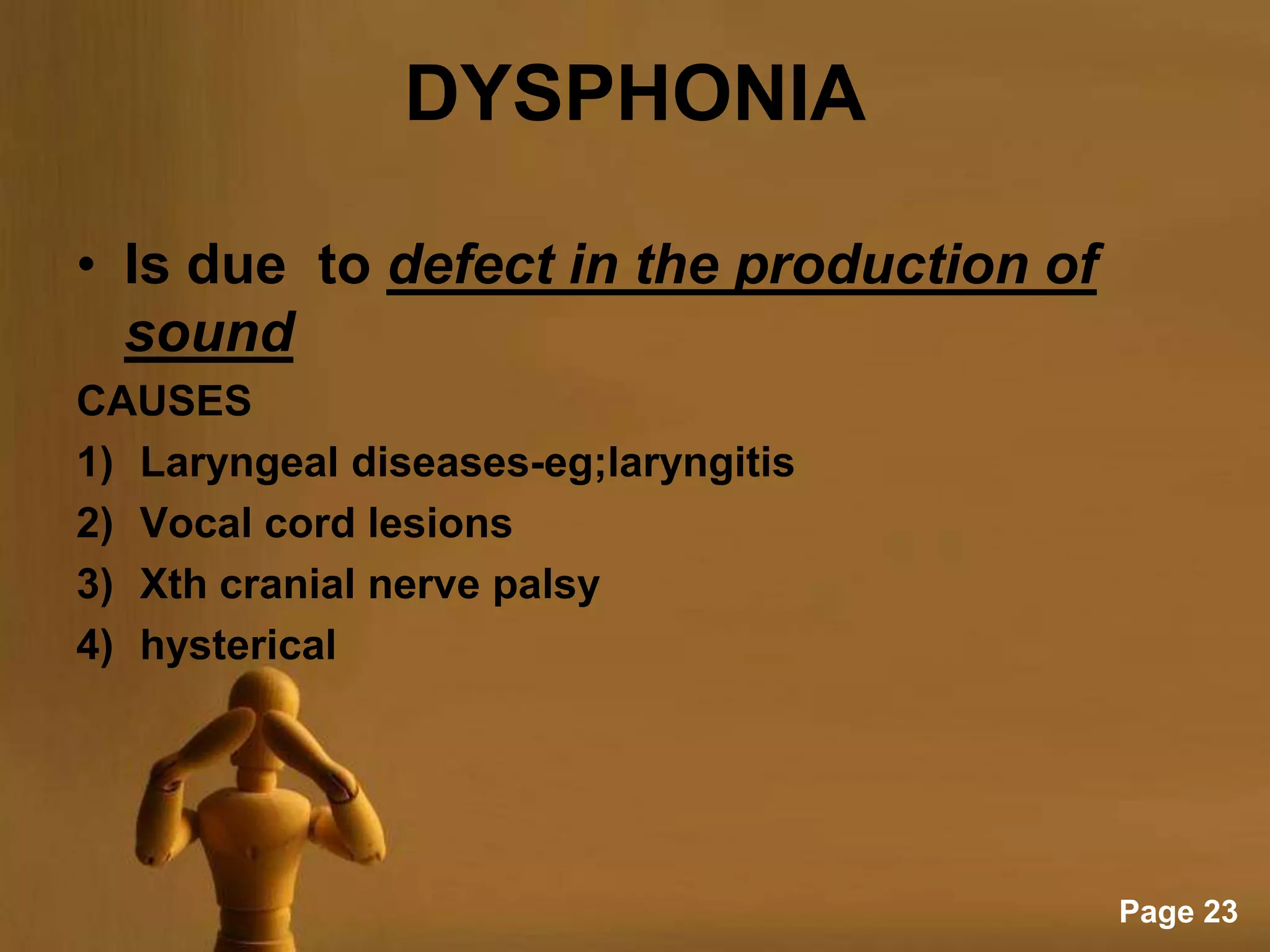 DYSPHONIA

• Is due  to defect in the production of sound

CAUSES

1) Laryngeal diseases-eg;laryngitis
2) Vocal cord lesions
3) Xth cranial nerve palsy
4) hysterical

Page 23